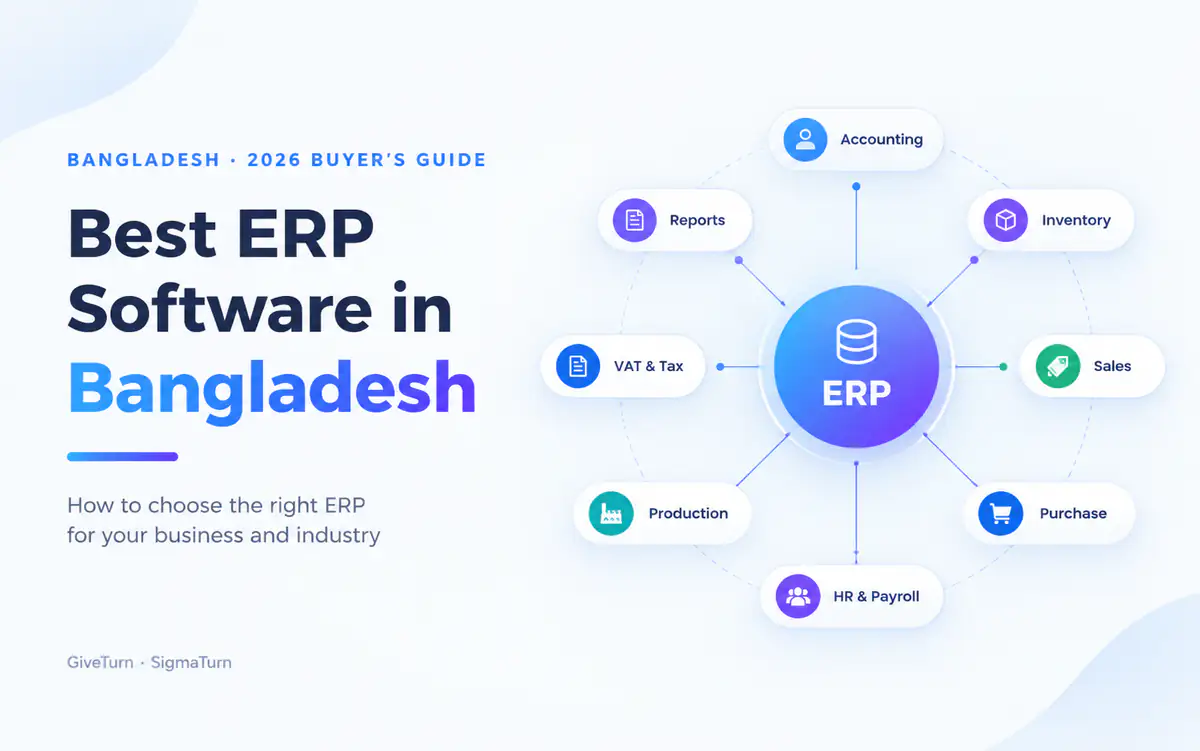 BANGLADESH · 2026 BUYER'S GUIDE

Best ERP Software in Bangladesh

How to choose the right ERP for your business and industry

GiveTurn · SigmaTurn

Accounting

Reports

Inventory

VAT & Tax

ERP

Sales

Production

Purchase

HR & Payroll